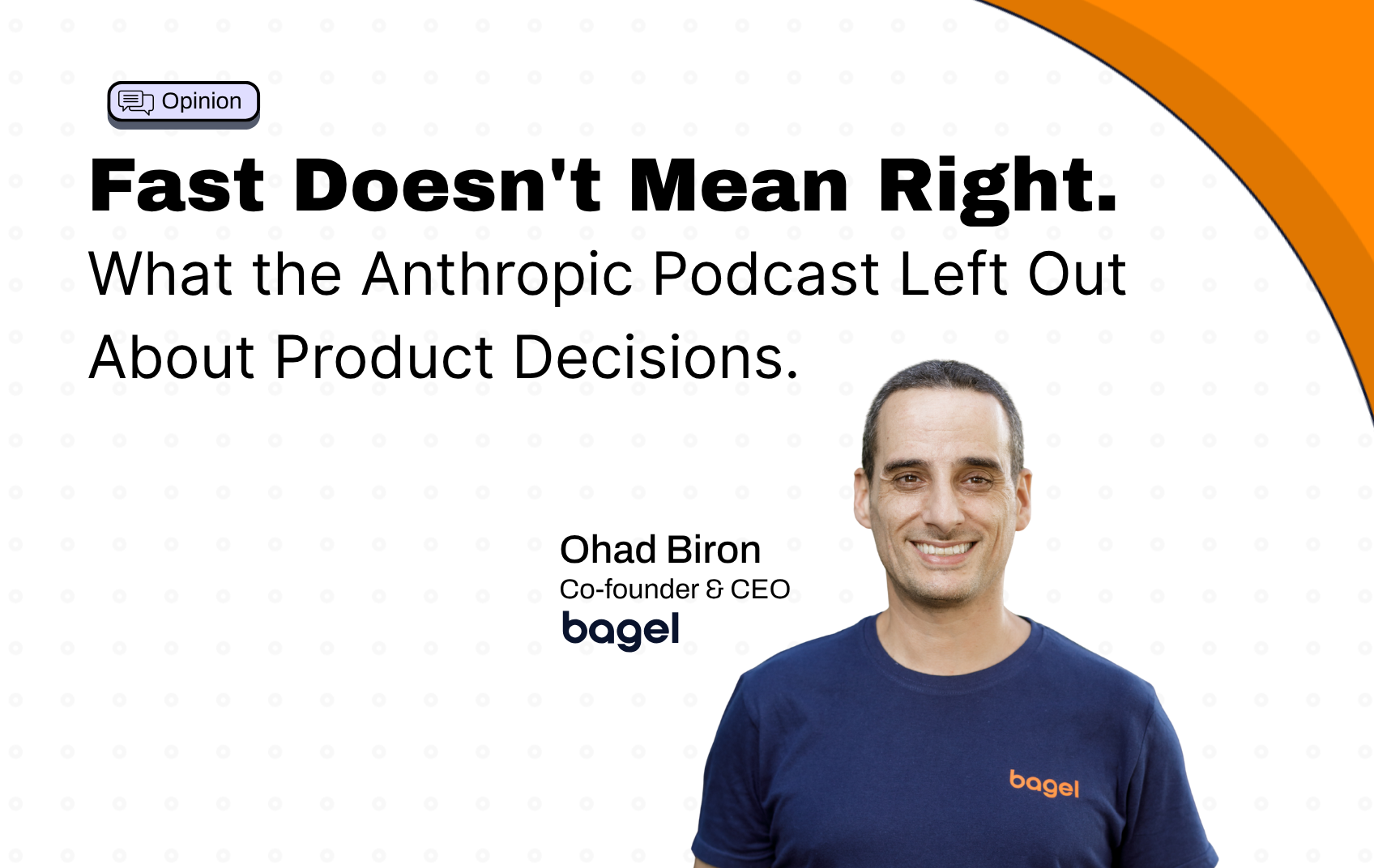 Opinion

Fast Doesn't Mean Right.

What the Anthropic Podcast Left Out About Product Decisions.

Ohad Biron
Co-founder & CEO
bagel

bagel